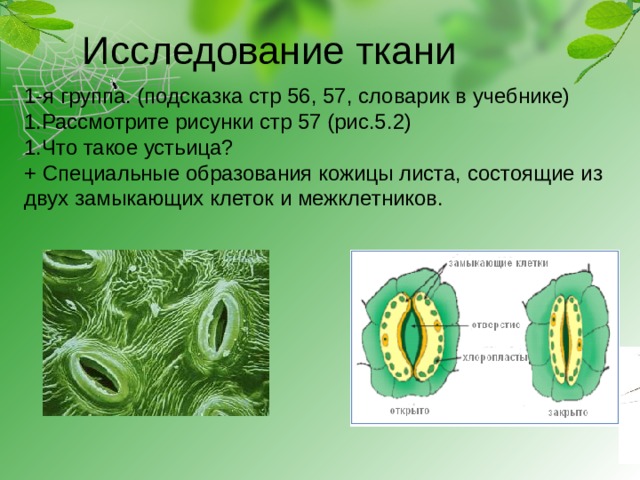 Исследование ткани

1-я группа. (подсказка стр 56, 57, словарик в учебнике)
1.Рассмотрите рисунки стр 57 (рис.5.2)
1.Что такое устьица?
+ Специальные образования кожицы листа, состоящие из двух замыкающих клеток и межклетников.

замыкающие клетки
отверстие
хлоропласты
открыто
закрыто